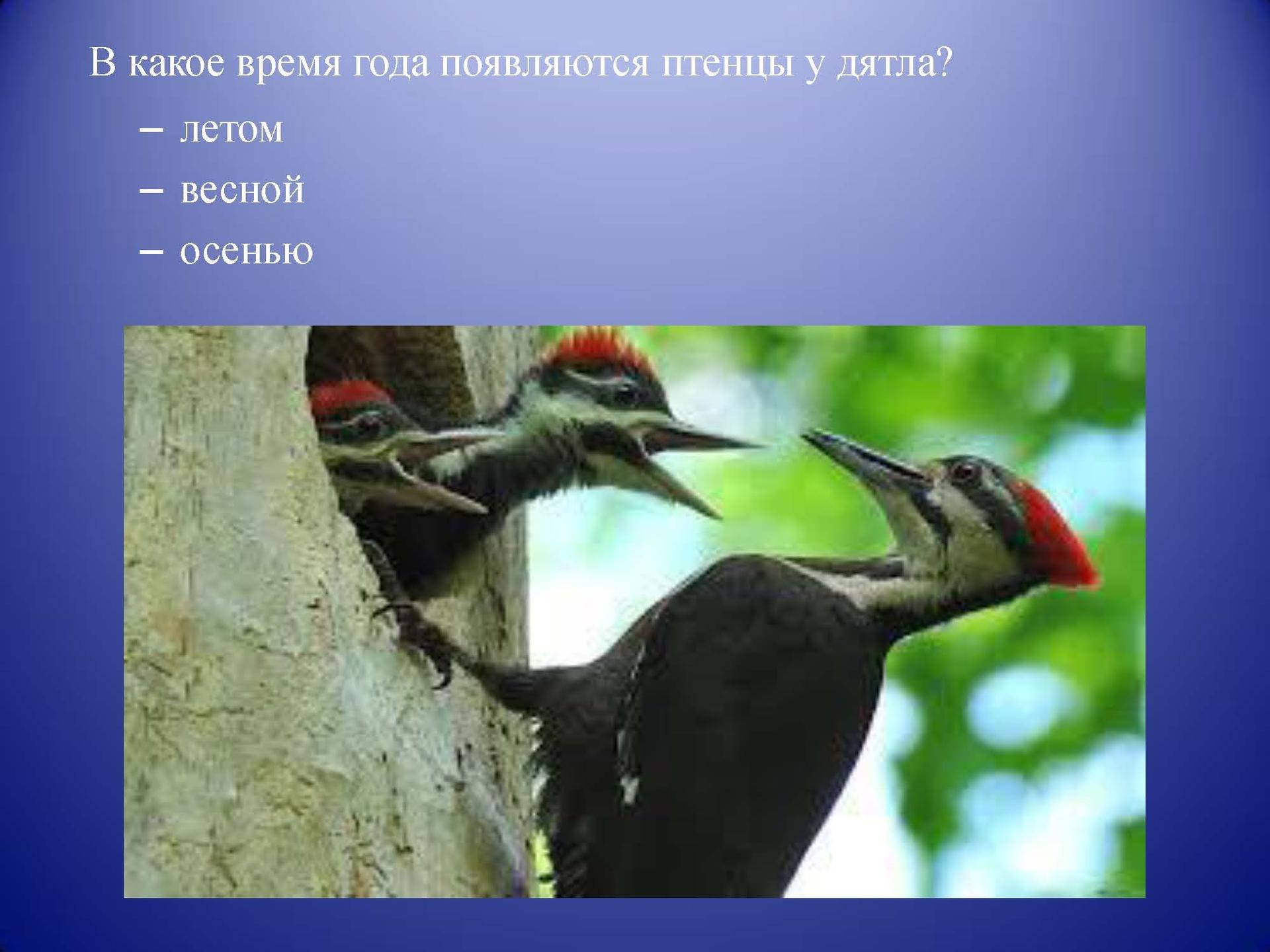 В какое время года появляются птенцы у дятла?

– летом
– весной
– осенью